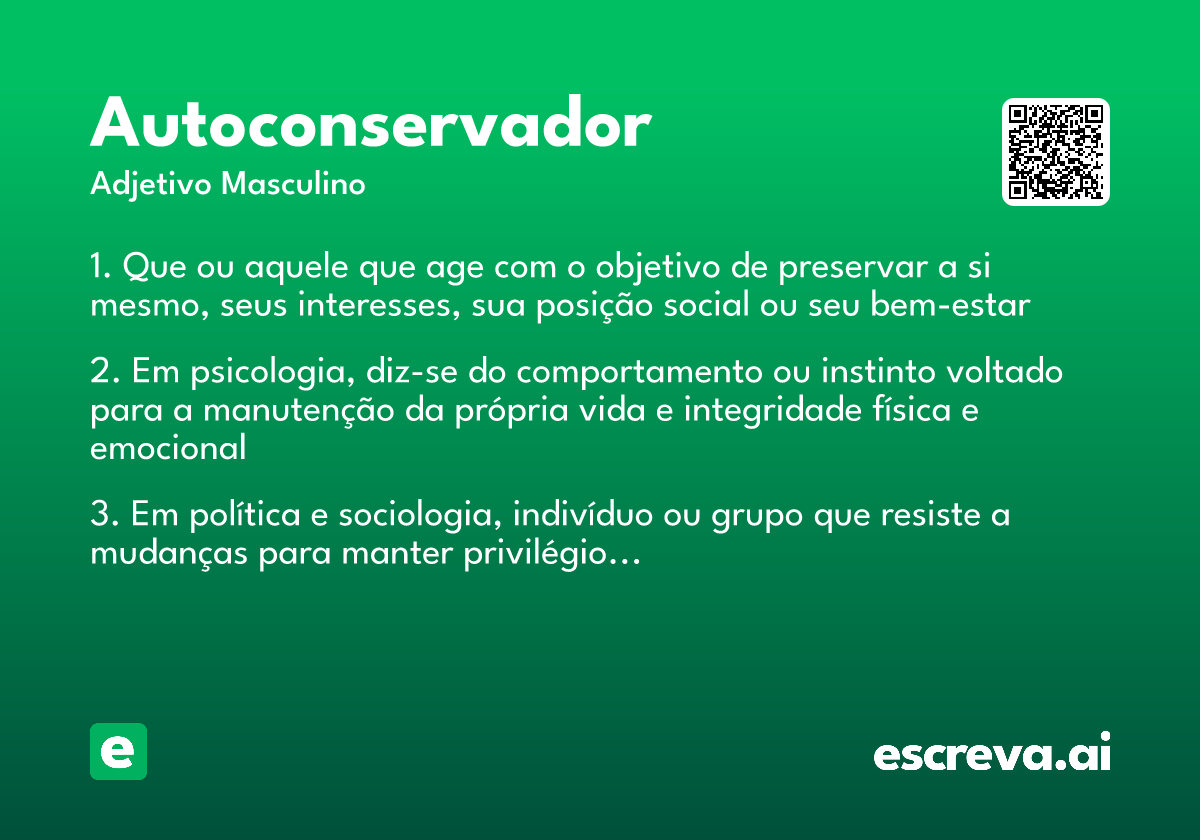 Autoconservador
Adjetivo Masculino

1. Que ou aquele que age com o objetivo de preservar a si mesmo, seus interesses, sua posição social ou seu bem-estar

2. Em psicologia, diz-se do comportamento ou instinto voltado para a manutenção da própria vida e integridade física e emocional

3. Em política e sociologia, indivíduo ou grupo que resiste a mudanças para manter privilégio…

e

escreva.ai